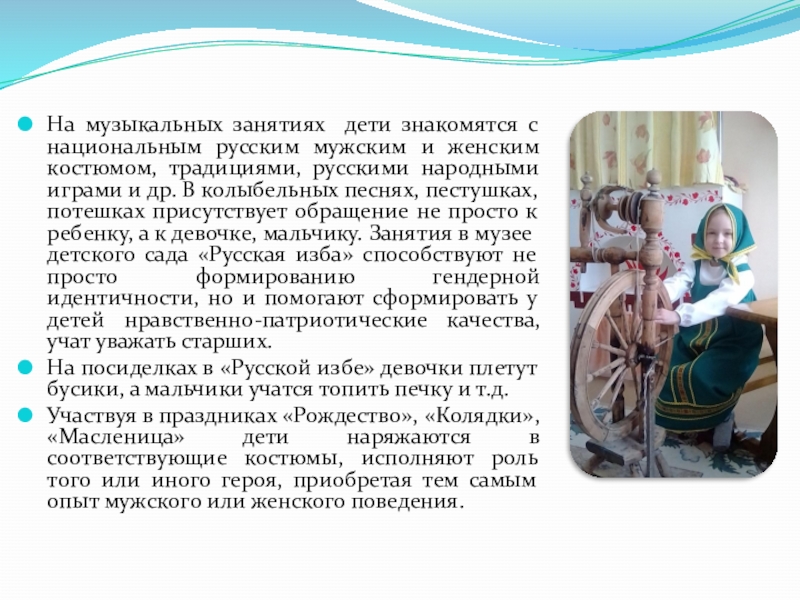 На музыкальных занятиях  дети знакомятся с национальным русским мужским и женским костюмом, традициями, русскими народными играми и др. В колыбельных песнях, пестушках, потешках присутствует обращение не просто к ребенку, а к девочке, мальчику. Занятия в музее детского сада «Русская изба» способствуют не просто формированию гендерной идентичности, но и помогают сформировать у детей нравственно-патриотические качества, учат уважать старших.

На посиделках в «Русской избе» девочки плетут бусики, а мальчики учатся топить печку и т.д.

Участвуя в праздниках «Рождество», «Колядки», «Масленица» дети наряжаются в соответствующие костюмы, исполняют роль того или иного героя, приобретая тем самым опыт мужского или женского поведения.